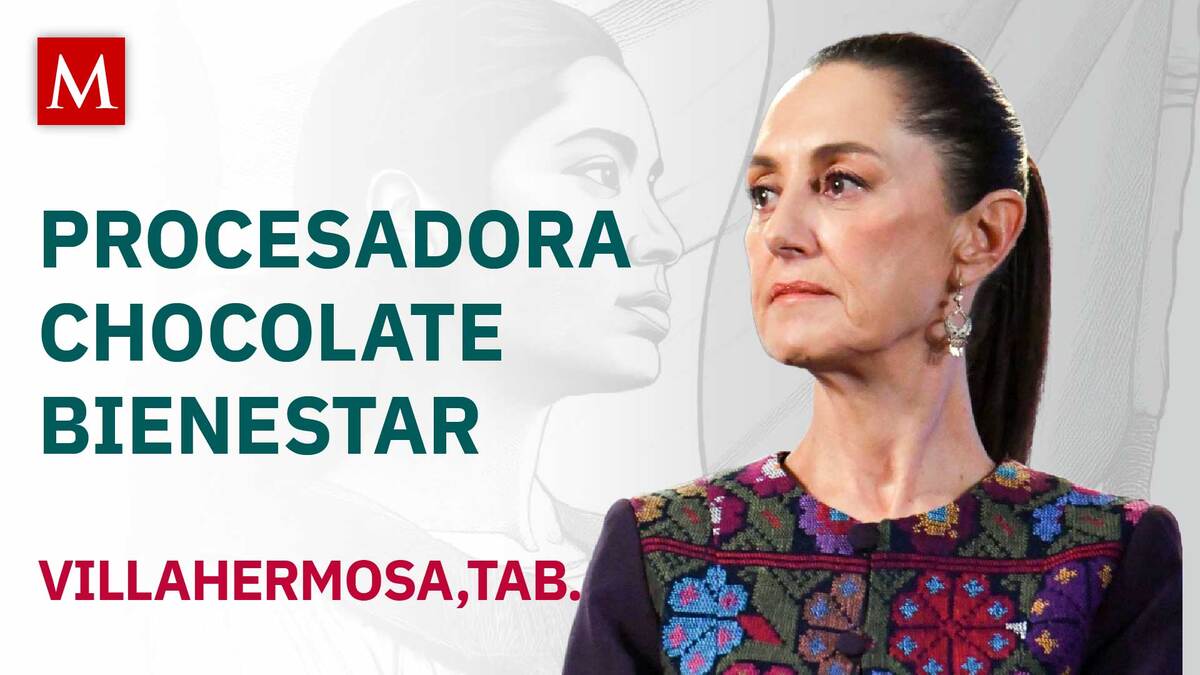 M

PROCESADORA CHOCOLATE BIENESTAR

VILLAHERMOSA,TAB.